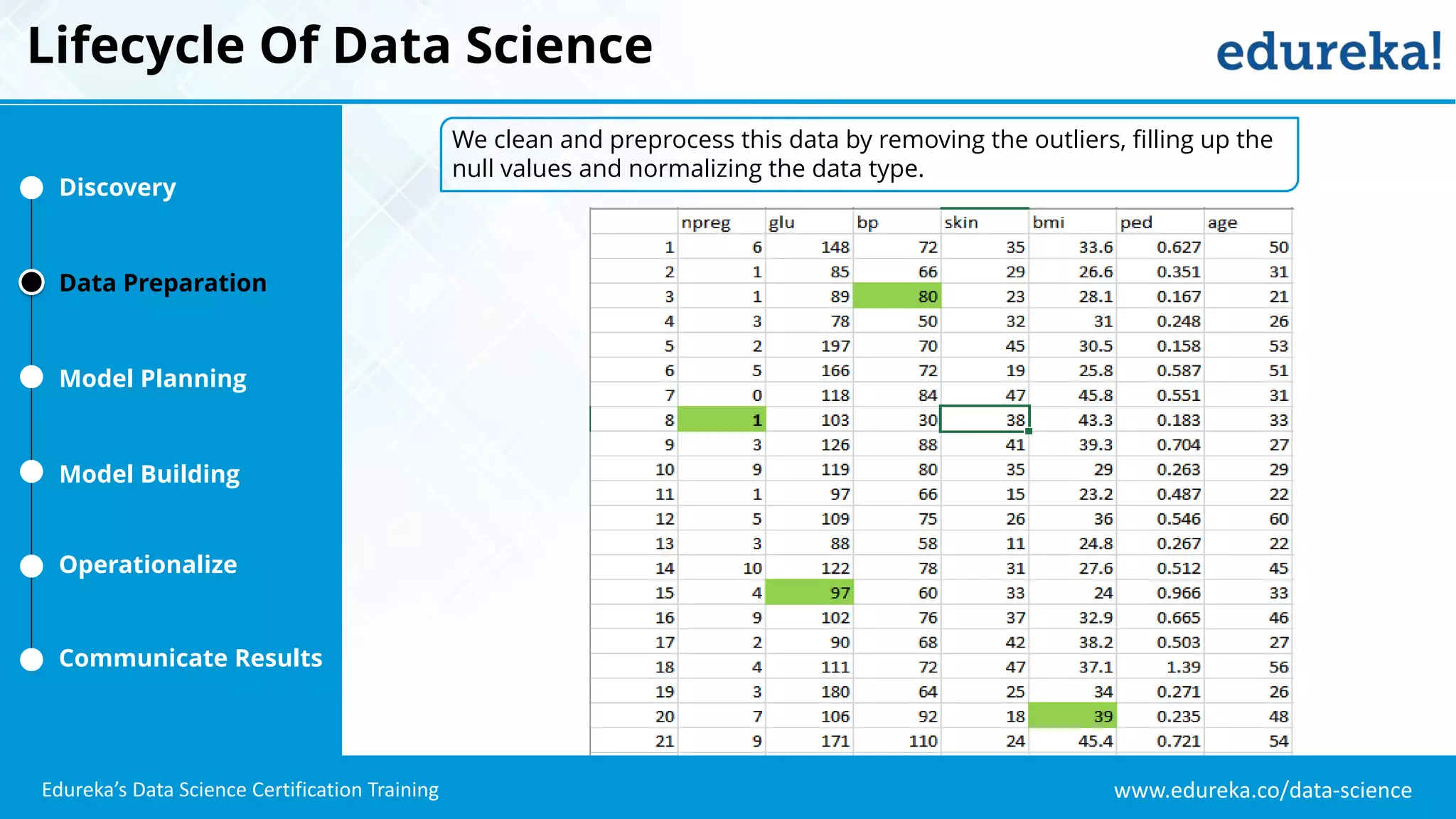 Lifecycle Of Data Science

edureka!

Discovery

Data Preparation

Model Planning

Model Building

Operationalize

Communicate Results

We clean and preprocess this data by removing the outliers, filling up the null values and normalizing the data type.

| | npreg | glu | bp | skin | bmi | ped | age |
|---|---|---|---|---|---|---|---|
| 1 | 6 | 148 | 72 | 35 | 33.6 | 0.627 | 50 |
| 2 | 1 | 85 | 66 | 29 | 26.6 | 0.351 | 31 |
| 3 | 1 | 89 | 80 | 23 | 28.1 | 0.167 | 21 |
| 4 | 3 | 78 | 50 | 32 | 31 | 0.248 | 26 |
| 5 | 2 | 197 | 70 | 45 | 30.5 | 0.158 | 53 |
| 6 | 5 | 166 | 72 | 19 | 25.8 | 0.587 | 51 |
| 7 | 0 | 118 | 84 | 47 | 45.8 | 0.551 | 31 |
| 8 | 1 | 103 | 30 | 38 | 43.3 | 0.183 | 33 |
| 9 | 3 | 126 | 88 | 41 | 39.3 | 0.704 | 27 |
| 10 | 9 | 119 | 80 | 35 | 29 | 0.263 | 29 |
| 11 | 1 | 97 | 66 | 15 | 23.2 | 0.487 | 22 |
| 12 | 5 | 109 | 75 | 26 | 36 | 0.546 | 60 |
| 13 | 3 | 88 | 58 | 11 | 24.8 | 0.267 | 22 |
| 14 | 10 | 122 | 78 | 31 | 27.6 | 0.512 | 45 |
| 15 | 4 | 97 | 60 | 33 | 24 | 0.966 | 33 |
| 16 | 9 | 102 | 76 | 37 | 32.9 | 0.665 | 46 |
| 17 | 2 | 90 | 68 | 42 | 38.2 | 0.503 | 27 |
| 18 | 4 | 111 | 72 | 47 | 37.1 | 1.39 | 56 |
| 19 | 3 | 180 | 64 | 25 | 34 | 0.271 | 26 |
| 20 | 7 | 106 | 92 | 18 | 39 | 0.235 | 48 |
| 21 | 9 | 171 | 110 | 24 | 45.4 | 0.721 | 54 |

Edureka's Data Science Certification Training

www.edureka.co/data-science